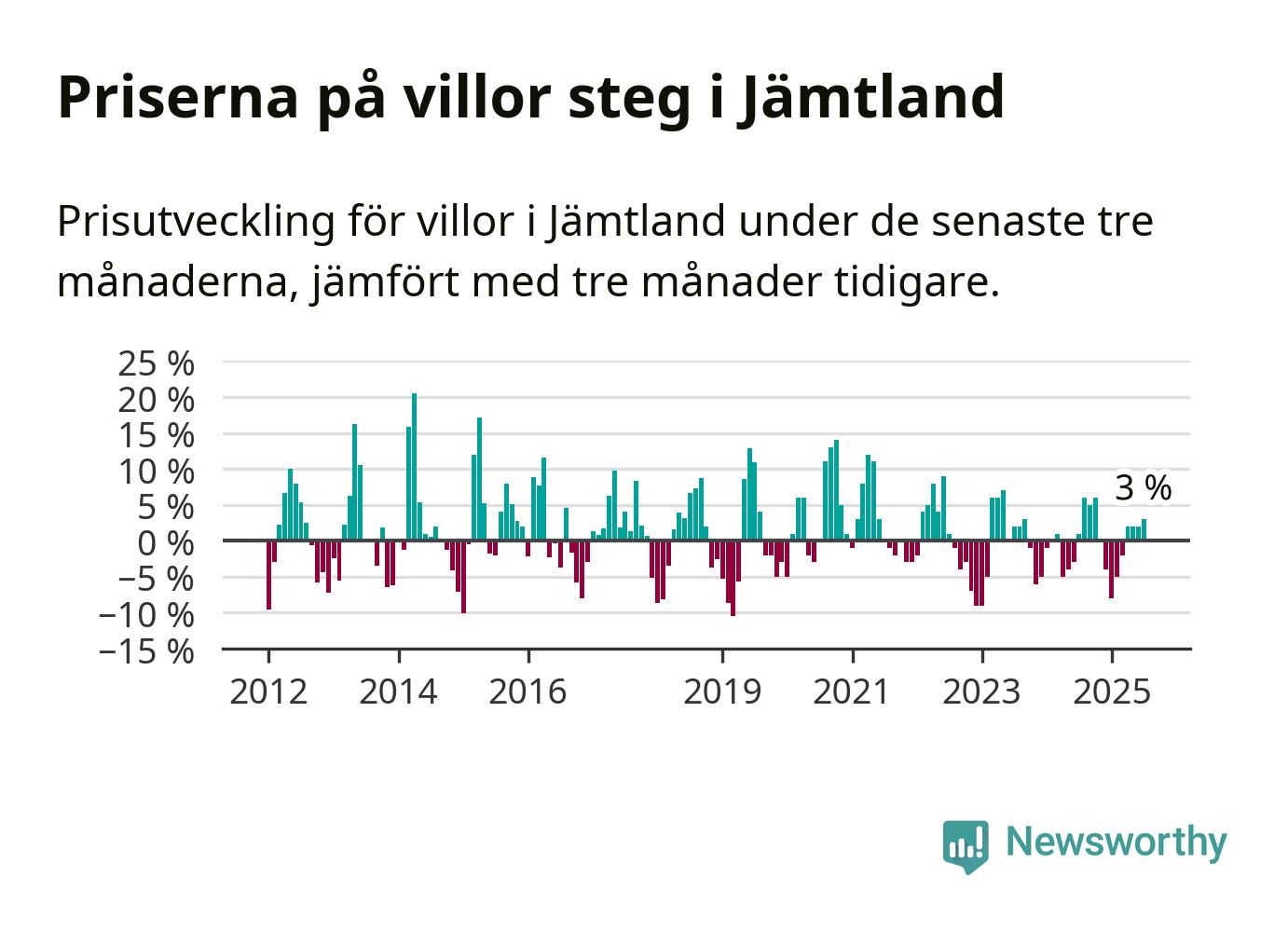 Priserna på villor steg i Jämtland

Prisutveckling för villor i Jämtland under de senaste tre månaderna, jämfört med tre månader tidigare.

25 %
20 %
15 %
10 %
5 %
0 %
−5 %
−10 %
−15 %

3 %

2012 2014 2016 2019 2021 2023 2025

Newsworthy